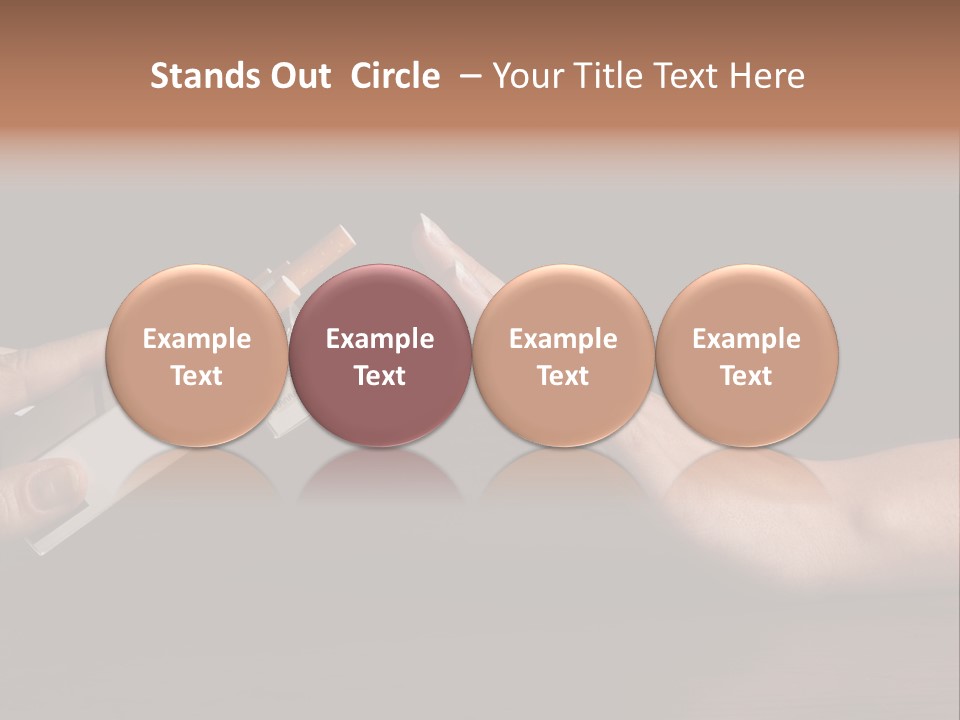 Stands Out Circle – Your Title Text Here

Example Text

Example Text

Example Text

Example Text